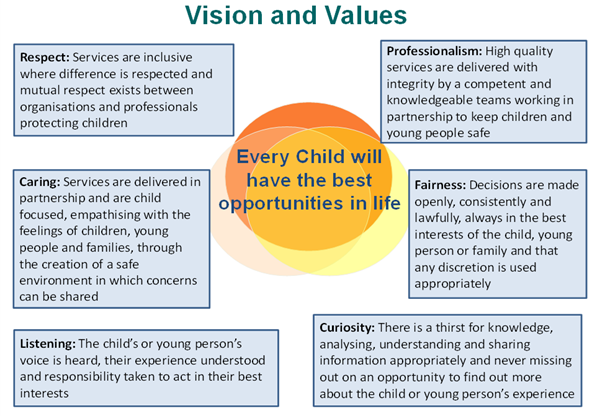 Vision and Values

Respect: Services are inclusive where difference is respected and mutual respect exists between organisations and professionals protecting children

Professionalism: High quality services are delivered with integrity by a competent and knowledgeable teams working in partnership to keep children and young people safe

Every Child will have the best opportunities in life

Caring: Services are delivered in partnership and are child focused, empathising with the feelings of children, young people and families, through the creation of a safe environment in which concerns can be shared

Fairness: Decisions are made openly, consistently and lawfully, always in the best interests of the child, young person or family and that any discretion is used appropriately

Listening: The child's or young person's voice is heard, their experience understood and responsibility taken to act in their best interests

Curiosity: There is a thirst for knowledge, analysing, understanding and sharing information appropriately and never missing out on an opportunity to find out more about the child or young person's experience